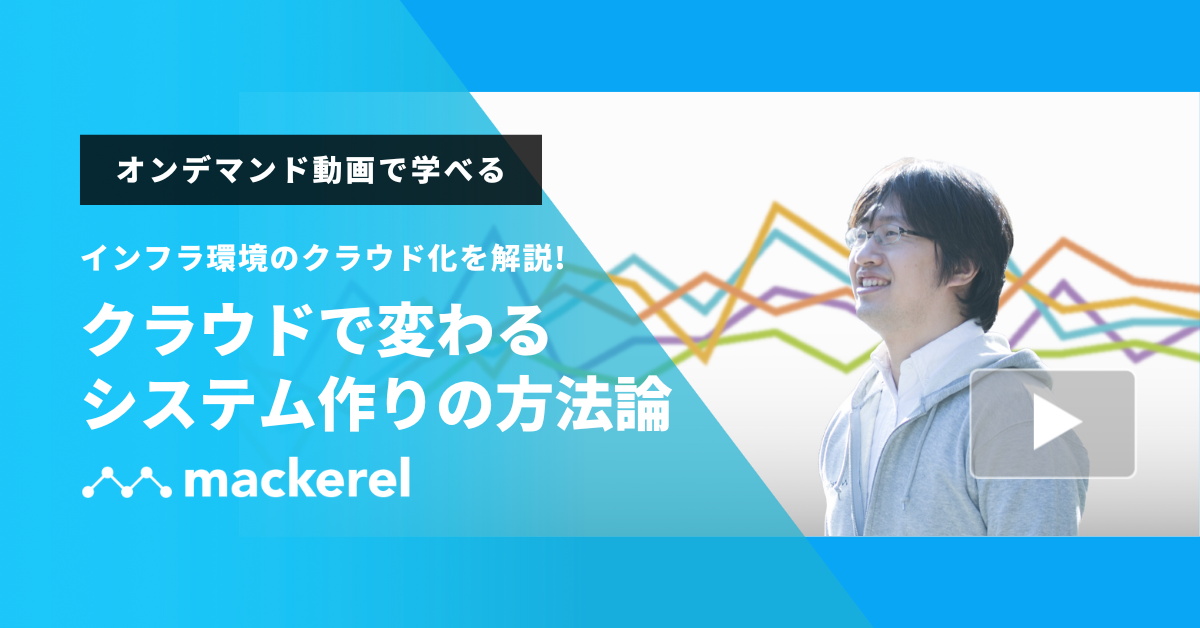 オンデマンド動画で学べる

インフラ環境のクラウド化を解説!

クラウドで変わる
システム作りの方法論

mackerel